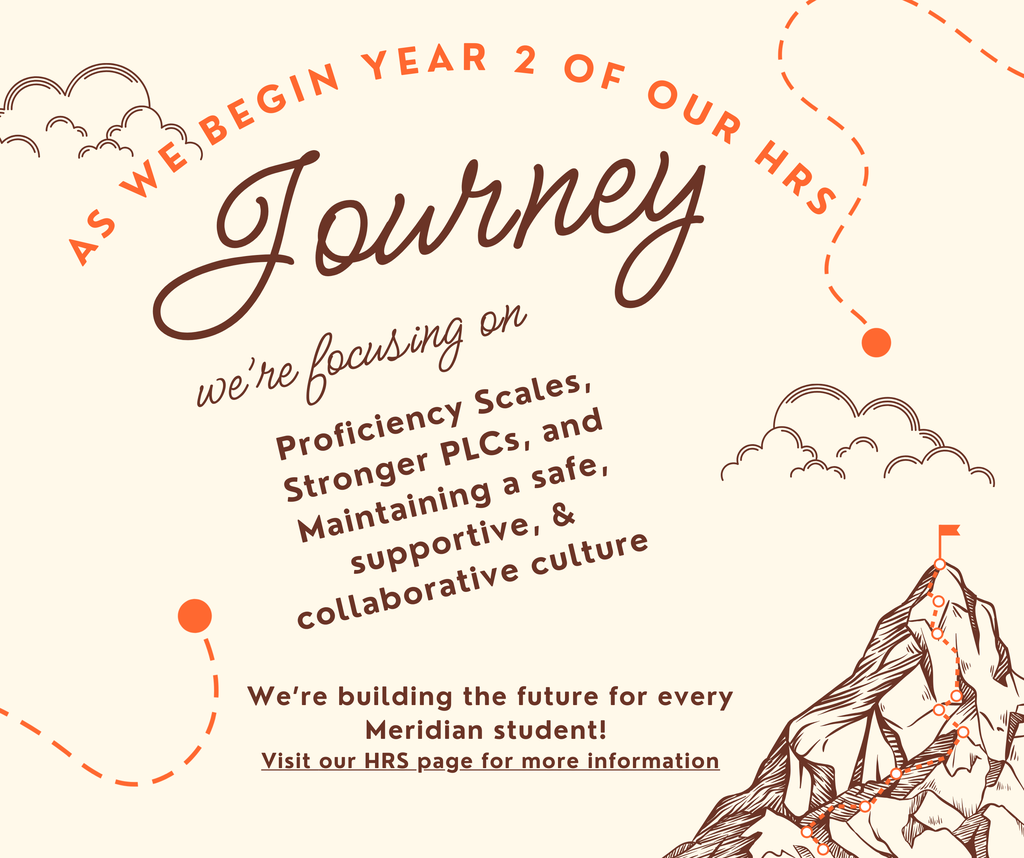 AS WE BEGIN YEAR 2 OF OUR HRS

Journey

we're focusing on

Proficiency Scales, Stronger PLCs, and Maintaining a safe, supportive, & collaborative culture

We're building the future for every Meridian student!

Visit our HRS page for more information